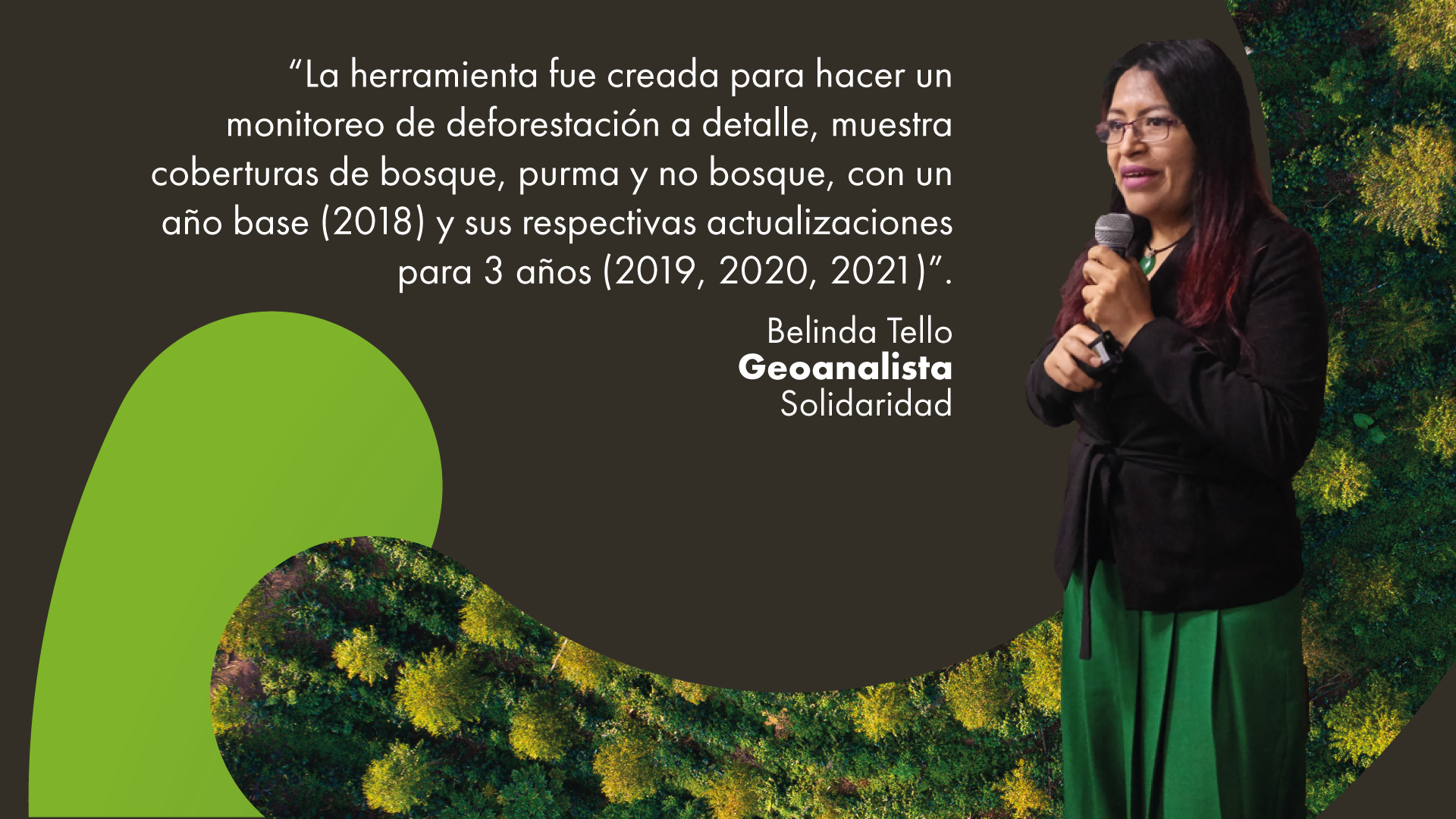 “La herramienta fue creada para hacer un monitoreo de deforestación a detalle, muestra coberturas de bosque, purma y no bosque, con un año base (2018) y sus respectivas actualizaciones para 3 años (2019, 2020, 2021)”.

Belinda Tello
Geoanalista
Solidaridad